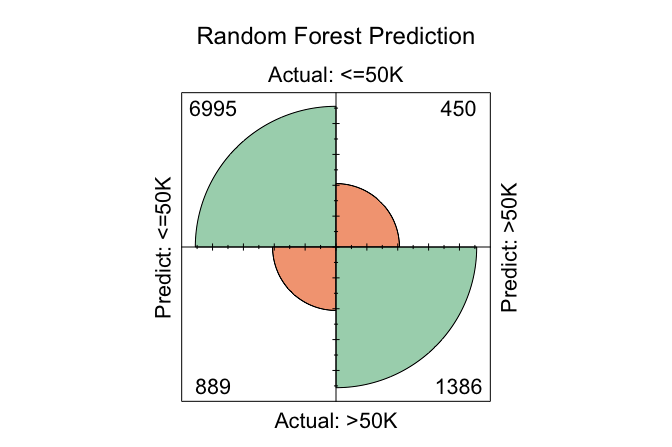 Random Forest Prediction

Actual: <=50K

6995

450

Predict: <=50K

Predict: >50K

889

1386

Actual: >50K